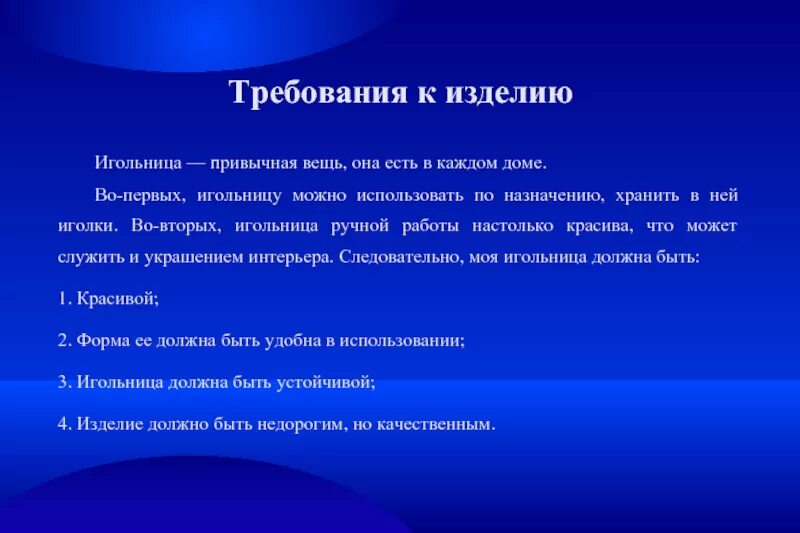 Требования к изделию

Игольница — привычная вещь, она есть в каждом доме.

Во-первых, игольницу можно использовать по назначению, хранить в ней иголки. Во-вторых, игольница ручной работы настолько красива, что может служить и украшением интерьера. Следовательно, моя игольница должна быть:

1. Красивой;

2. Форма ее должна быть удобна в использовании;

3. Игольница должна быть устойчивой;

4. Изделие должно быть недорогим, но качественным.